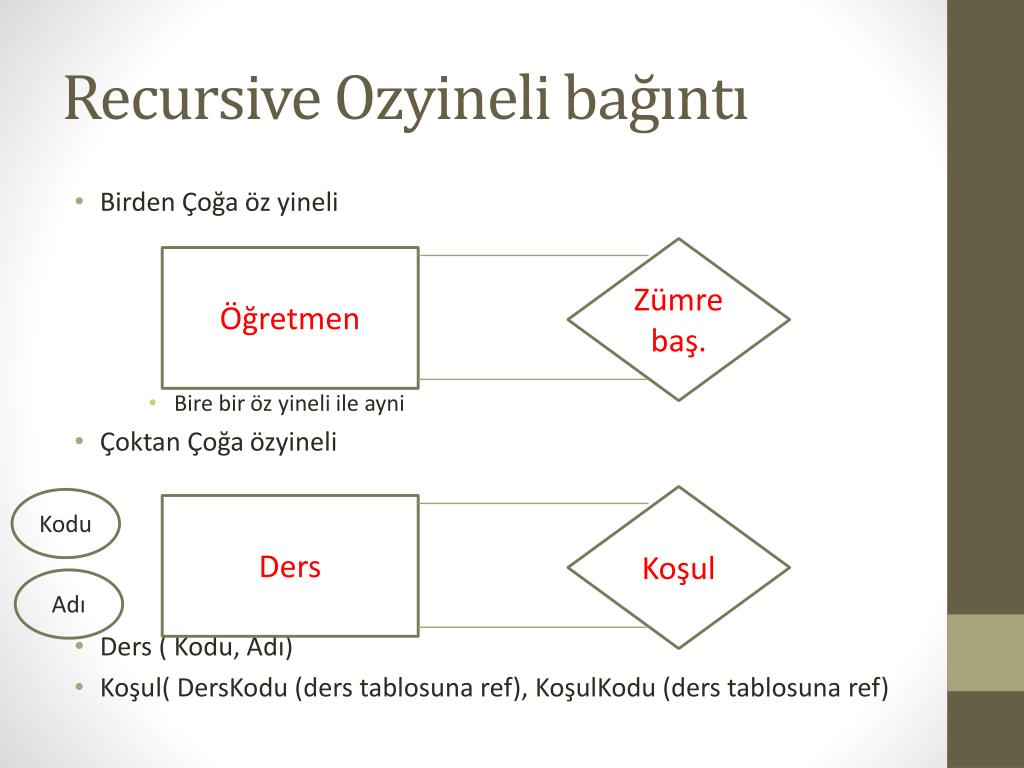 Recursive Ozyineli bağıntı

• Birden Çoğa öz yineli

Öğretmen

Zümre baş.

• Bire bir öz yineli ile ayni

• Çoktan Çoğa özyineli

Kodu

Adı

Ders

Koşul

• Ders ( Kodu, Adı)

• Koşul( DersKodu (ders tablosuna ref), KoşulKodu (ders tablosuna ref)